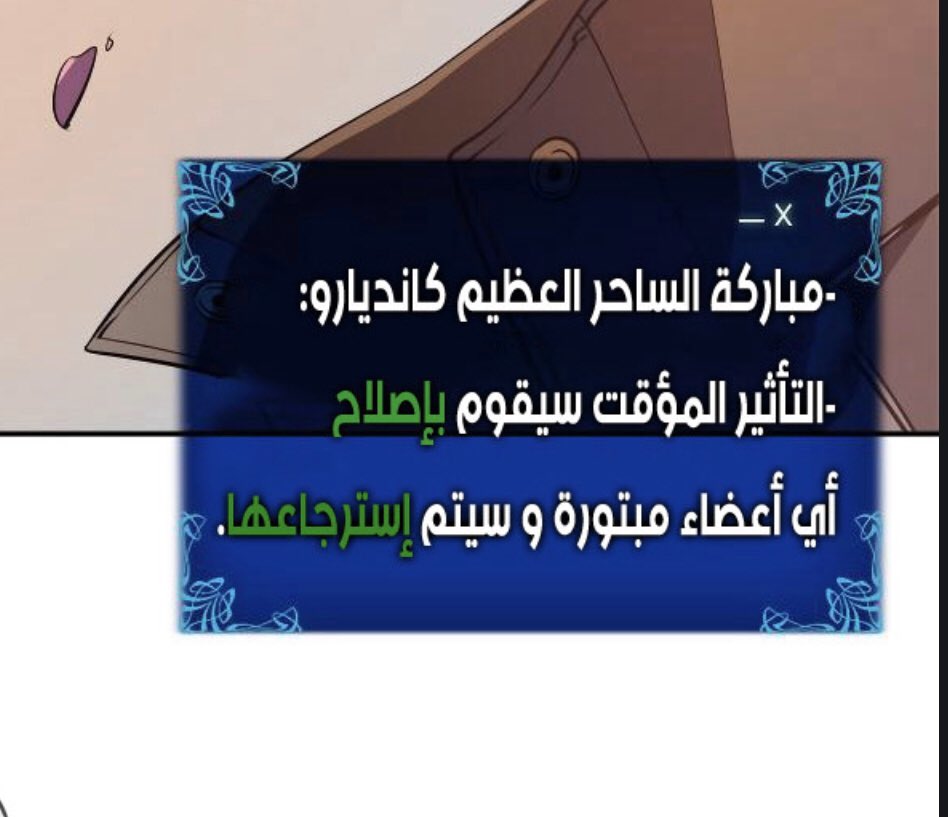 — X

-مباركة الساحر العظيم كانديارو:

-التأثير المؤقت سيقوم بإصلاح أي أعضاء مبتورة و سيتم إسترجاعها.